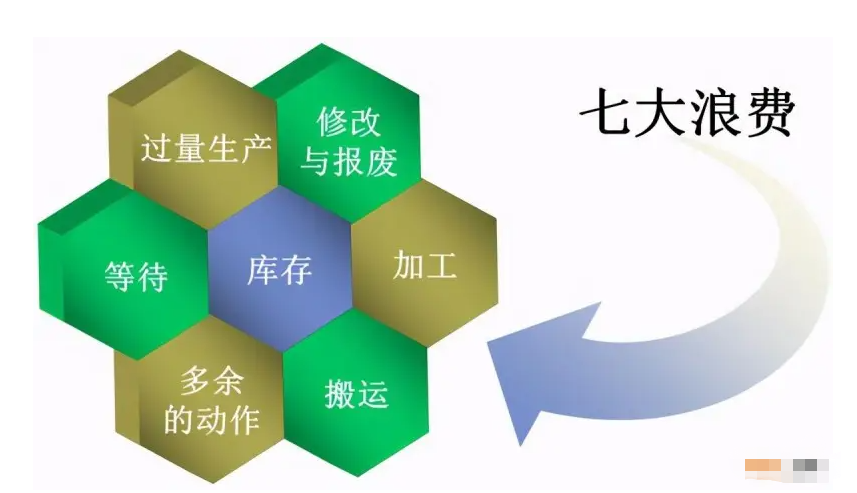 七大浪费

过量生产

修改与报废

等待

库存

加工

多余的动作

搬运